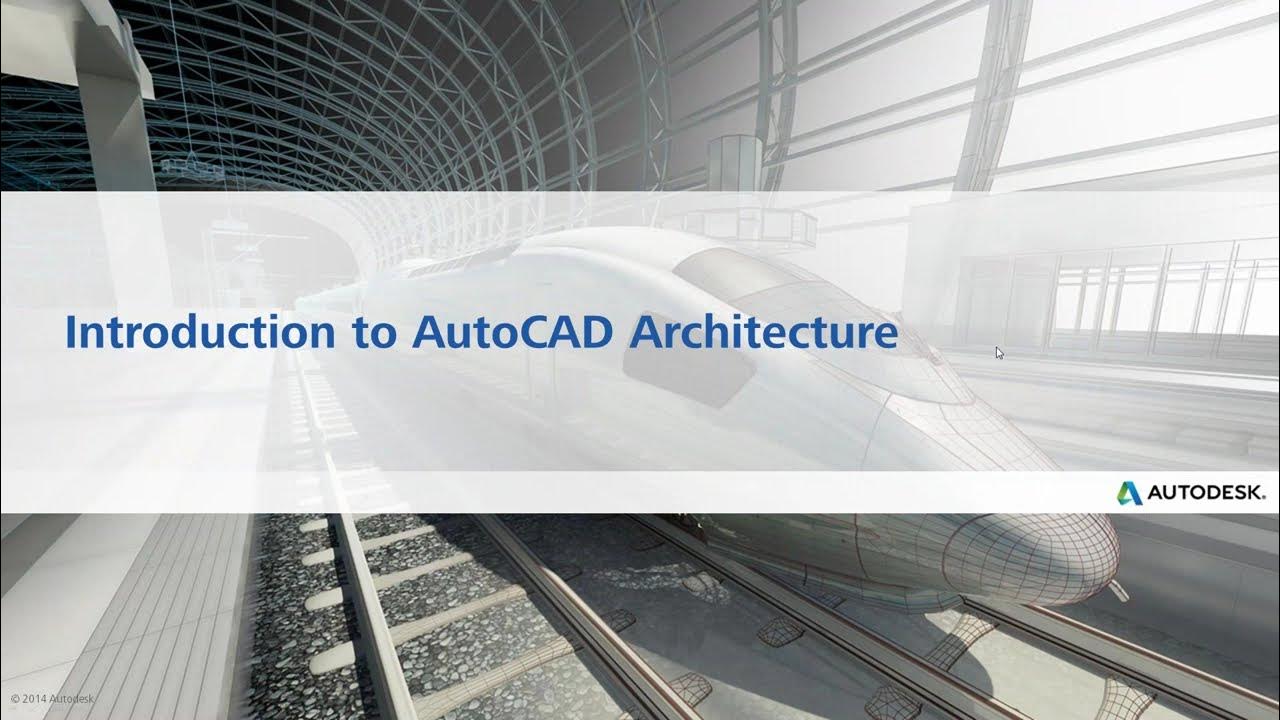 Introduction to AutoCAD Architecture

AUTODESK.

© 2014 Autodesk